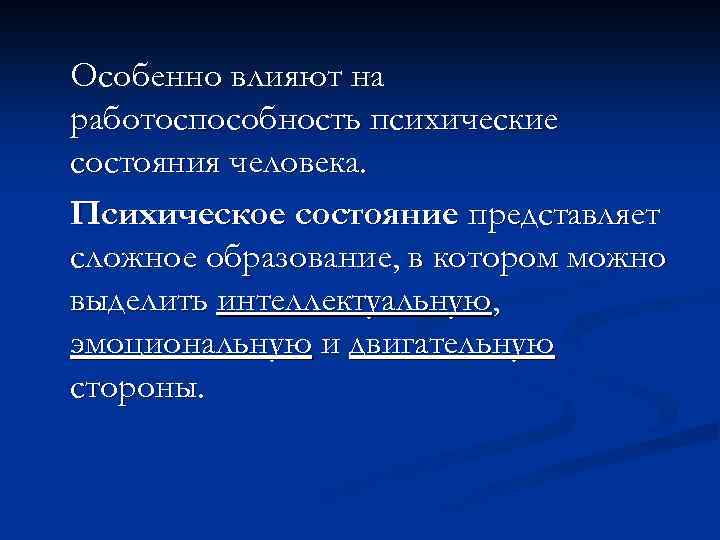 Особенно влияют на работоспособность психические состояния человека.

Психическое состояние представляет сложное образование, в котором можно выделить интеллектуальную, эмоциональную и двигательную стороны.